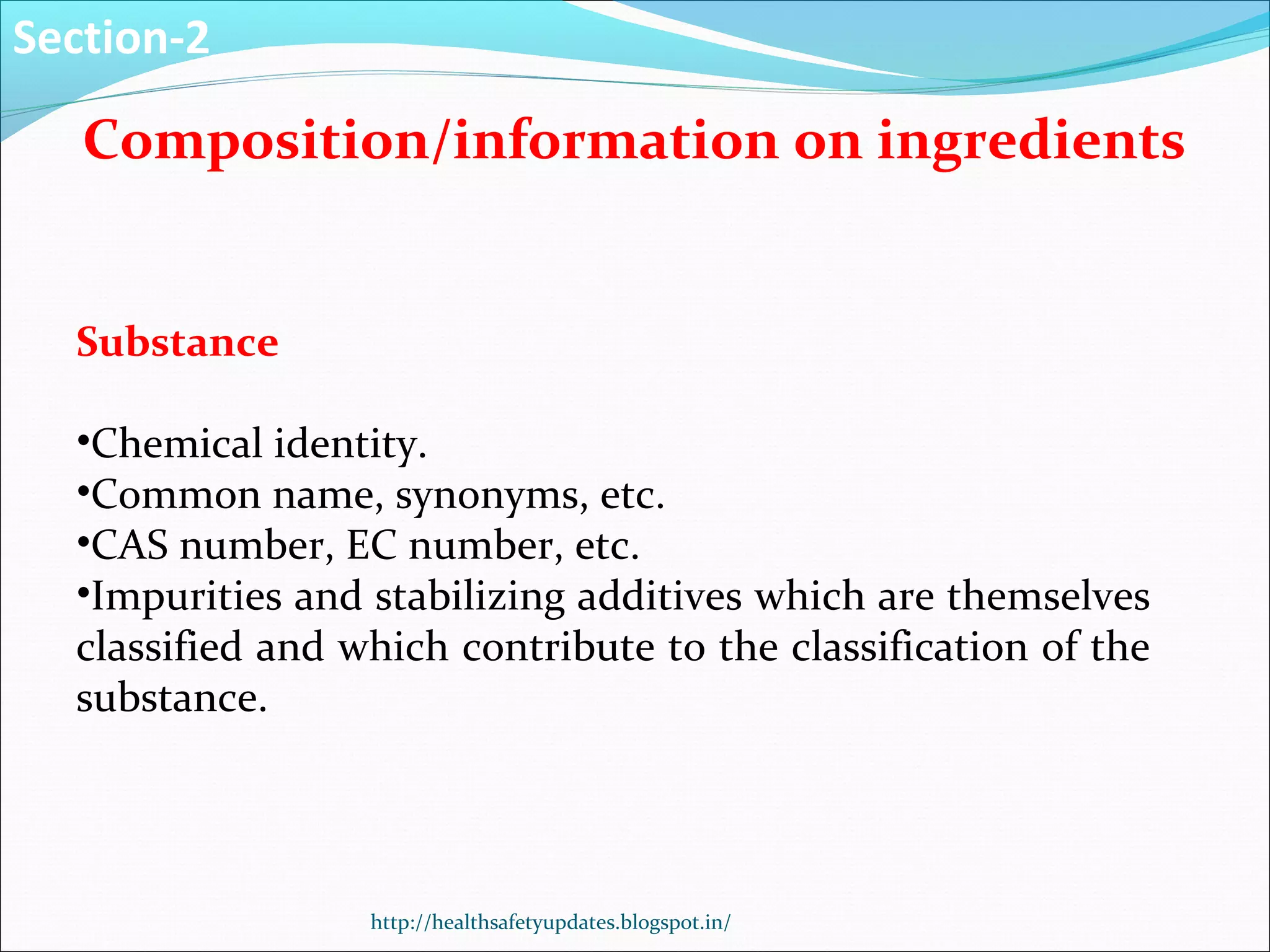 Section-2

Composition/information on ingredients

Substance

•Chemical identity.
•Common name, synonyms, etc.
•CAS number, EC number, etc.
•Impurities and stabilizing additives which are themselves classified and which contribute to the classification of the substance.

http://healthsafetyupdates.blogspot.in/